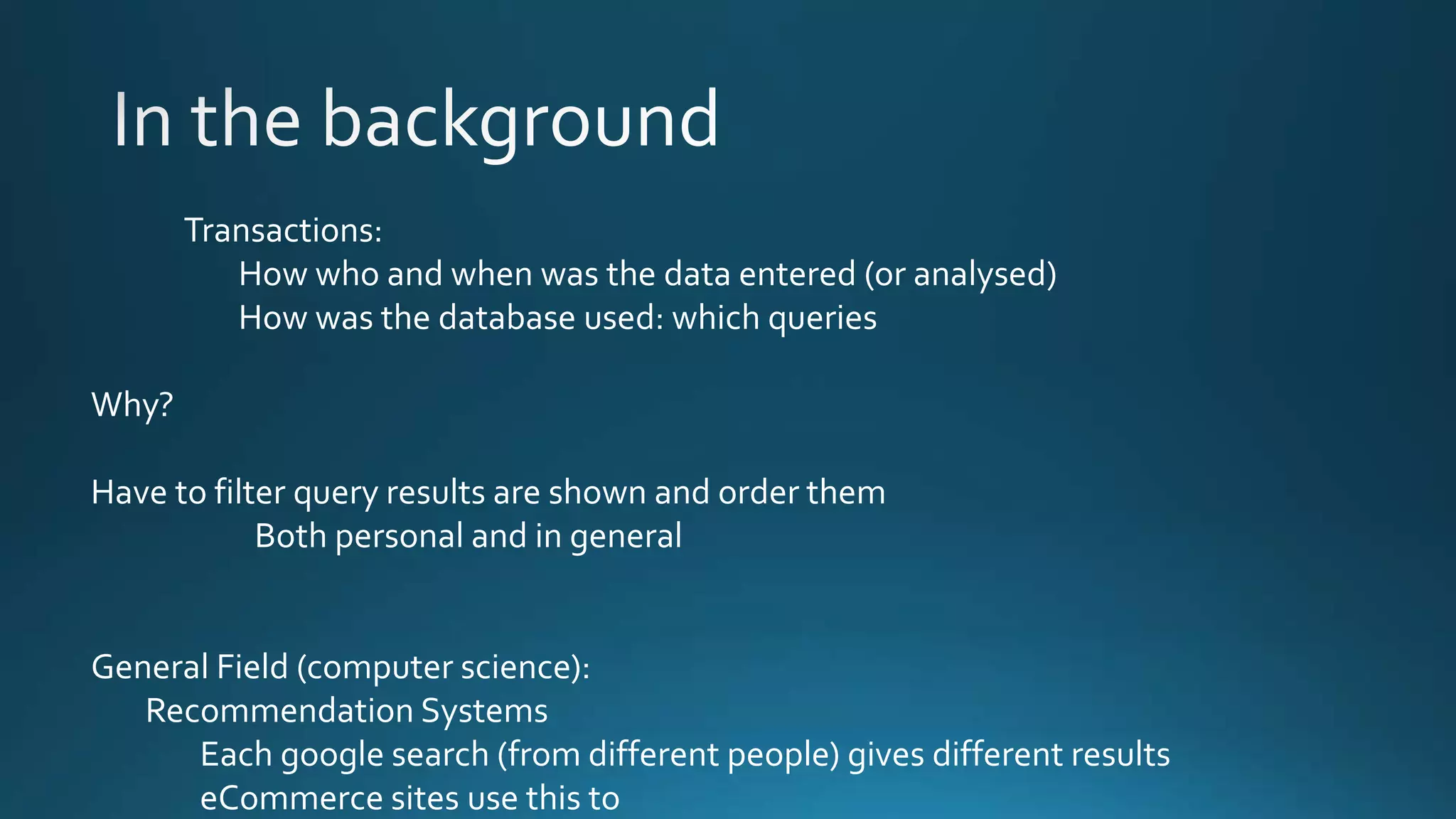 In the background

Transactions:
How who and when was the data entered (or analysed)
How was the database used: which queries

Why?

Have to filter query results are shown and order them
Both personal and in general

General Field (computer science):
Recommendation Systems
Each google search (from different people) gives different results
eCommerce sites use this to